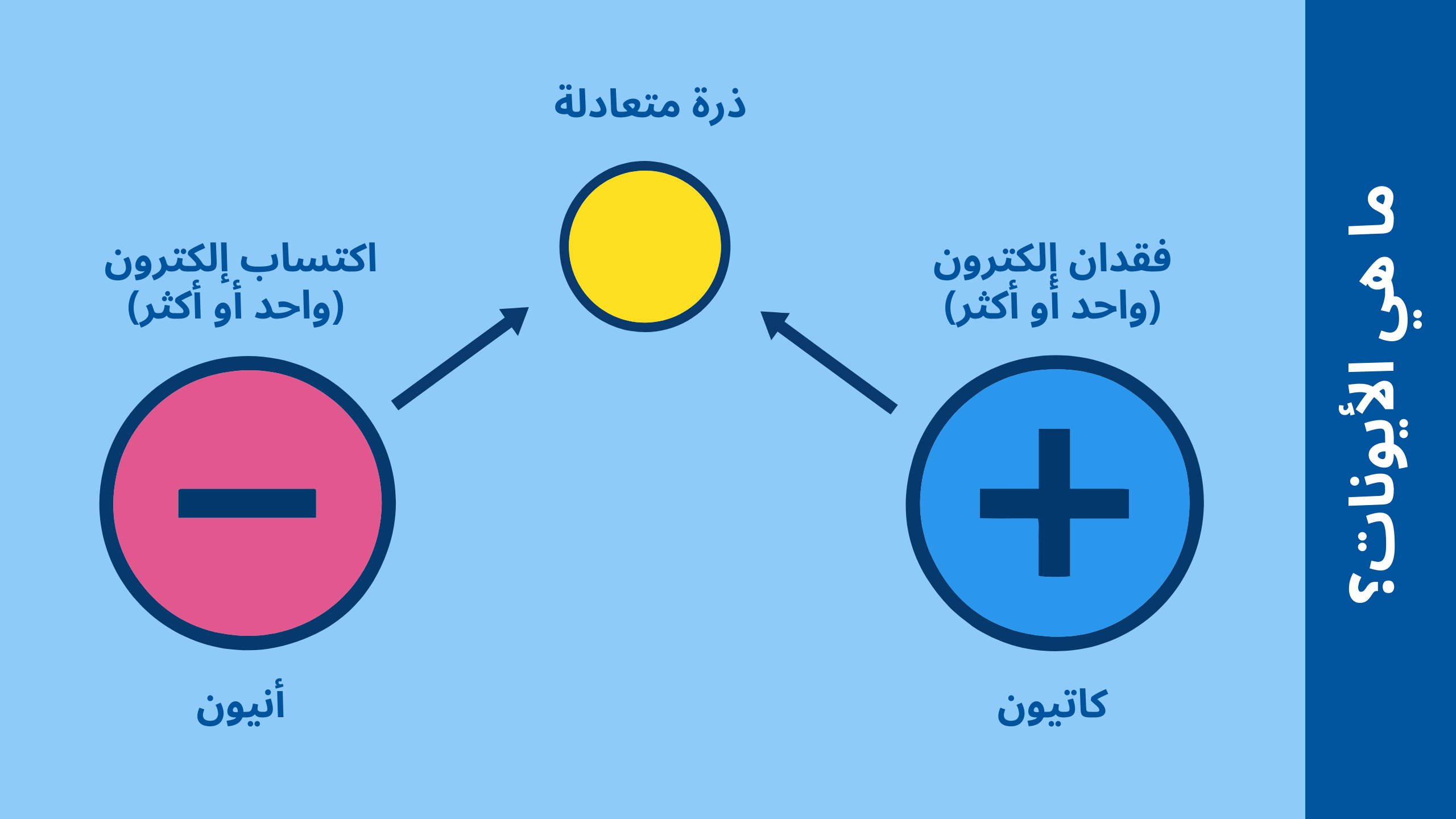 ما هي الأيونات؟

ذرة متعادلة

فقدان إلكترون (واحد أو أكثر)

اكتساب إلكترون (واحد أو أكثر)

كاتيون

أنيون